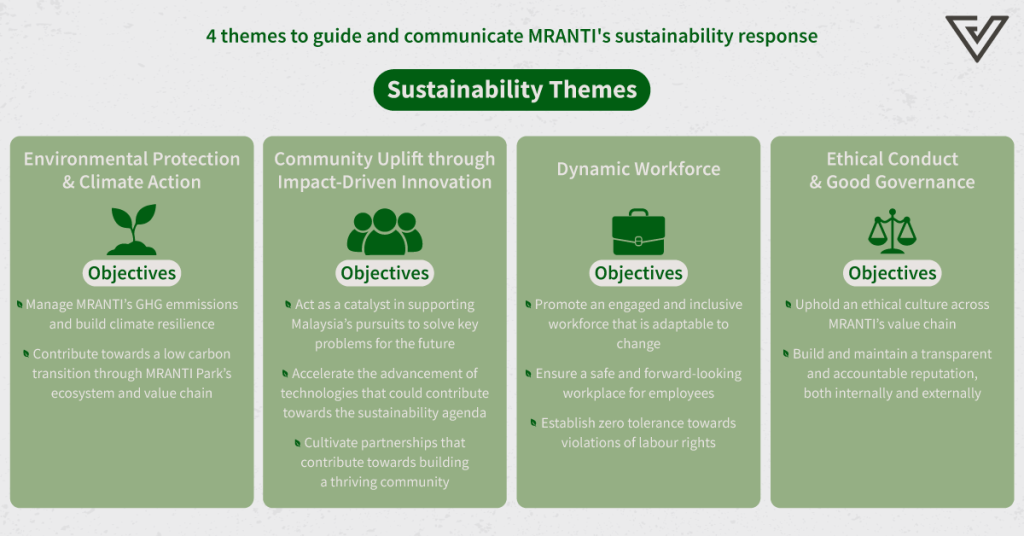 4 themes to guide and communicate MRANTI's sustainability response

Sustainability Themes

Environmental Protection & Climate Action

Objectives

Manage MRANTI's GHG emmissions and build climate resilience

Contribute towards a low carbon transition through MRANTI Park's ecosystem and value chain

Community Uplift through Impact-Driven Innovation

Objectives

Act as a catalyst in supporting Malaysia's pursuits to solve key problems for the future

Accelerate the advancement of technologies that could contribute towards the sustainability agenda

Cultivate partnerships that contribute towards building a thriving community

Dynamic Workforce

Objectives

Promote an engaged and inclusive workforce that is adaptable to change

Ensure a safe and forward-looking workplace for employees

Establish zero tolerance towards violations of labour rights

Ethical Conduct & Good Governance

Objectives

Uphold an ethical culture across MRANTI's value chain

Build and maintain a transparent and accountable reputation, both internally and externally